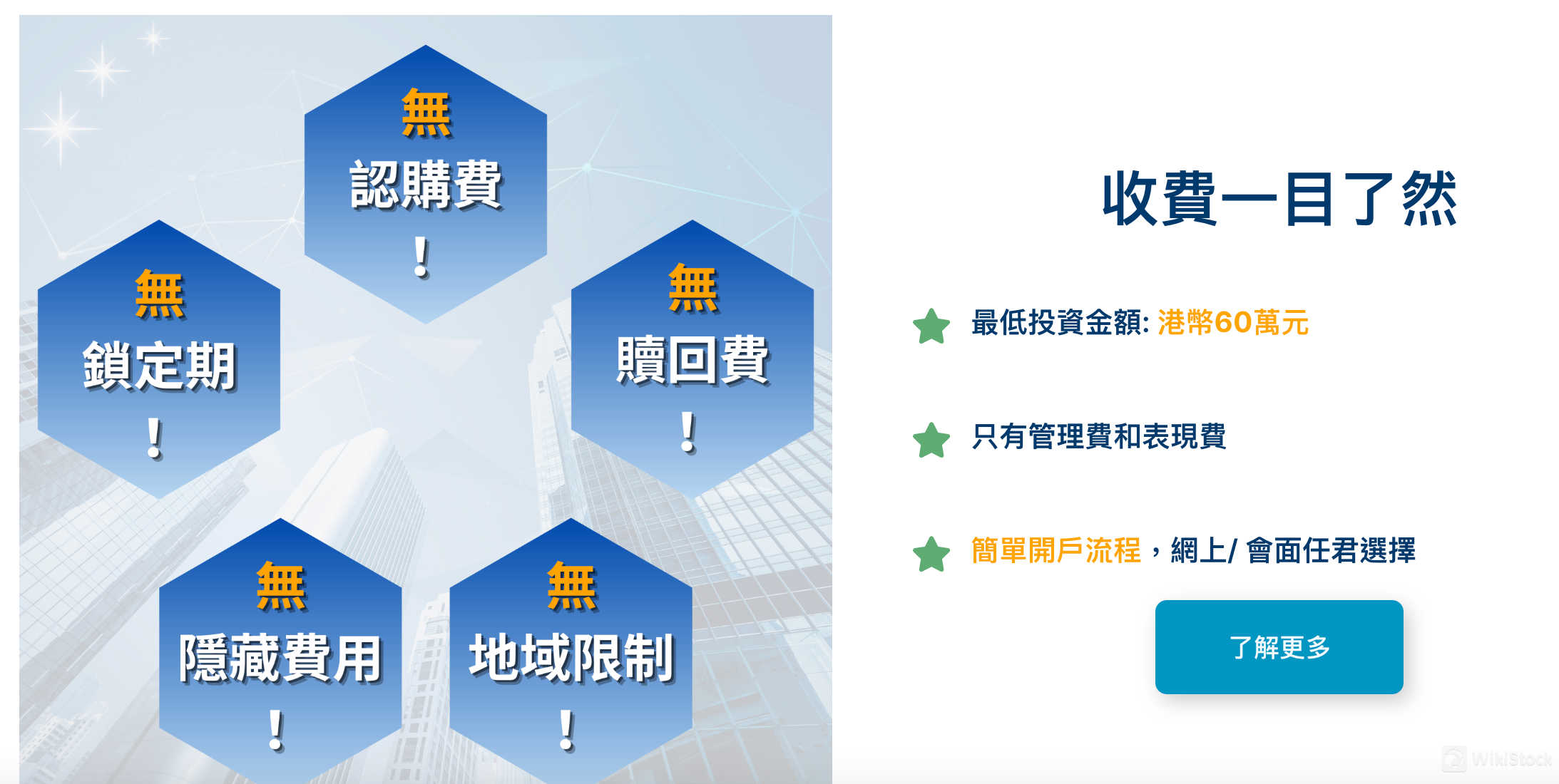 無
認購費
！

無
鎖定期
！

無
贖回費
！

無
隱藏費用
！

無
地域限制
！

收費一目了然

最低投資金額: 港幣60萬元

只有管理費和表現費

簡單開戶流程，網上/ 會面任君選擇

了解更多

WikiStock